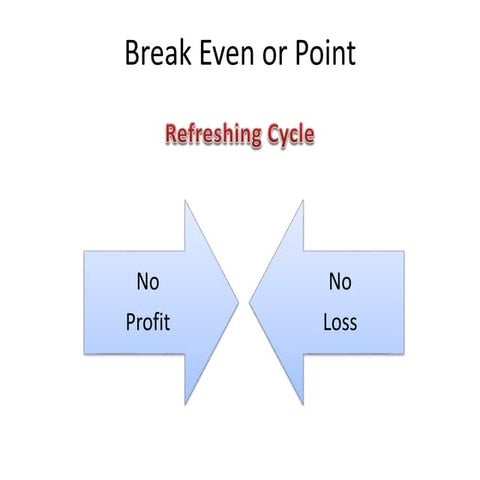 Break Even or Point

Refreshing Cycle

No
Profit

No
Loss